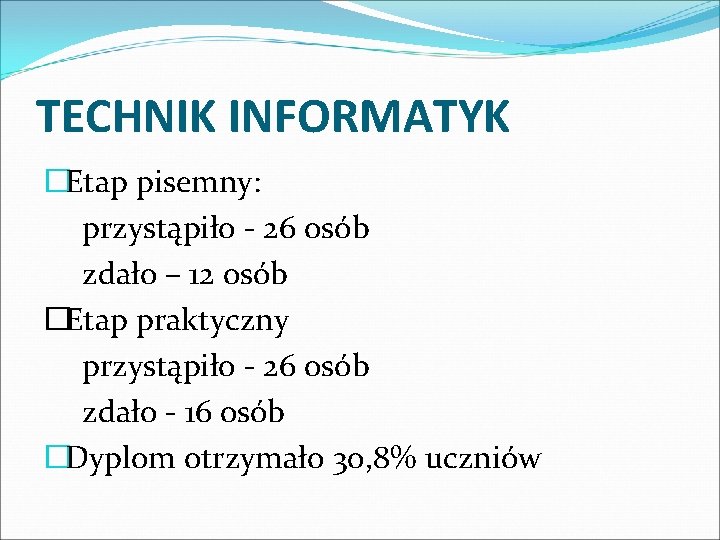 TECHNIK INFORMATYK

Etap pisemny:
przystąpiło - 26 osób
zdało – 12 osób

Etap praktyczny
przystąpiło - 26 osób
zdało - 16 osób

Dyplom otrzymało 30,8% uczniów